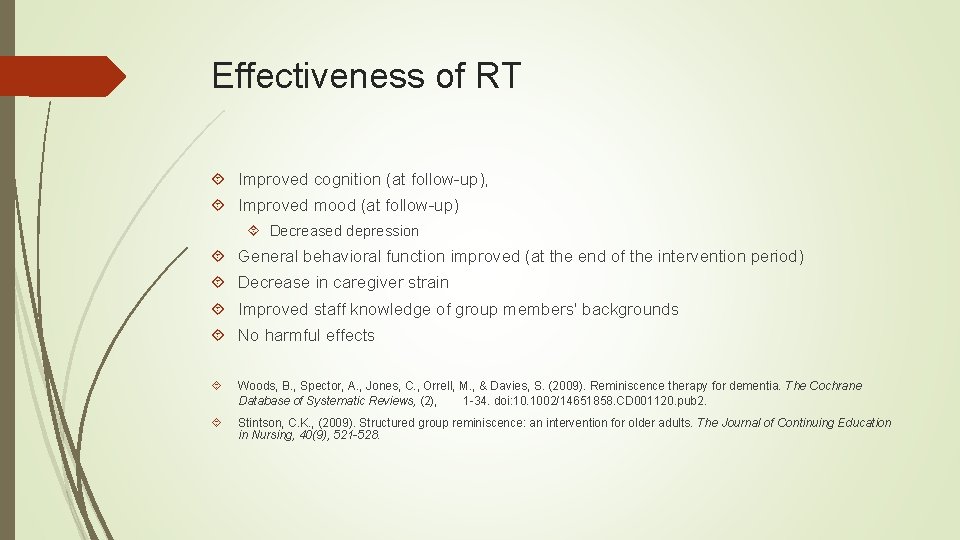 Effectiveness of RT

Improved cognition (at follow-up),

Improved mood (at follow-up)

Decreased depression

General behavioral function improved (at the end of the intervention period)

Decrease in caregiver strain

Improved staff knowledge of group members' backgrounds

No harmful effects

Woods, B., Spector, A., Jones, C., Orrell, M., & Davies, S. (2009). Reminiscence therapy for dementia. The Cochrane Database of Systematic Reviews, (2), 1-34. doi:10.1002/14651858.CD001120.pub2.

Stintson, C.K., (2009). Structured group reminiscence: an intervention for older adults. The Journal of Continuing Education in Nursing, 40(9), 521-528.